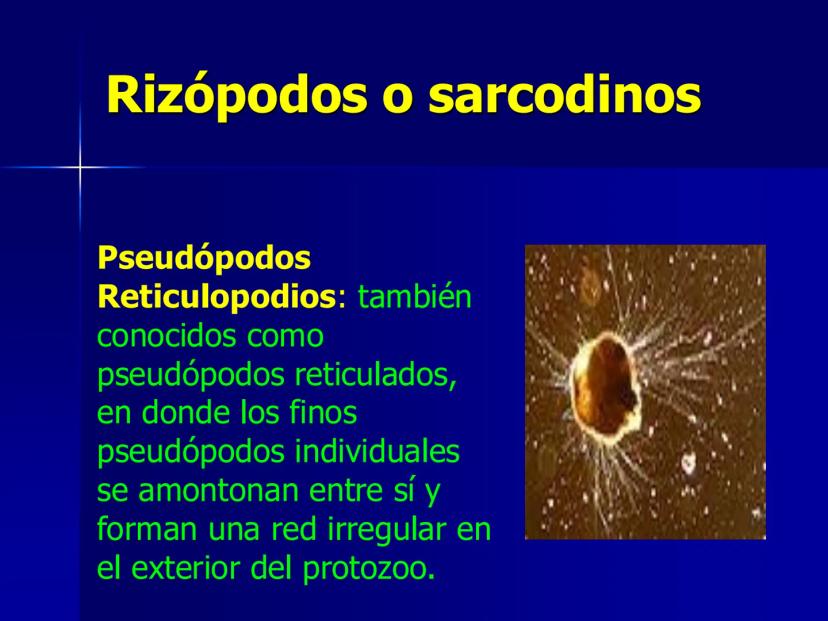 Rizópodos o sarcodinos

Pseudópodos Reticulopodios: también conocidos como pseudópodos reticulados, en donde los finos pseudópodos individuales se amontonan entre sí y forman una red irregular en el exterior del protozoo.